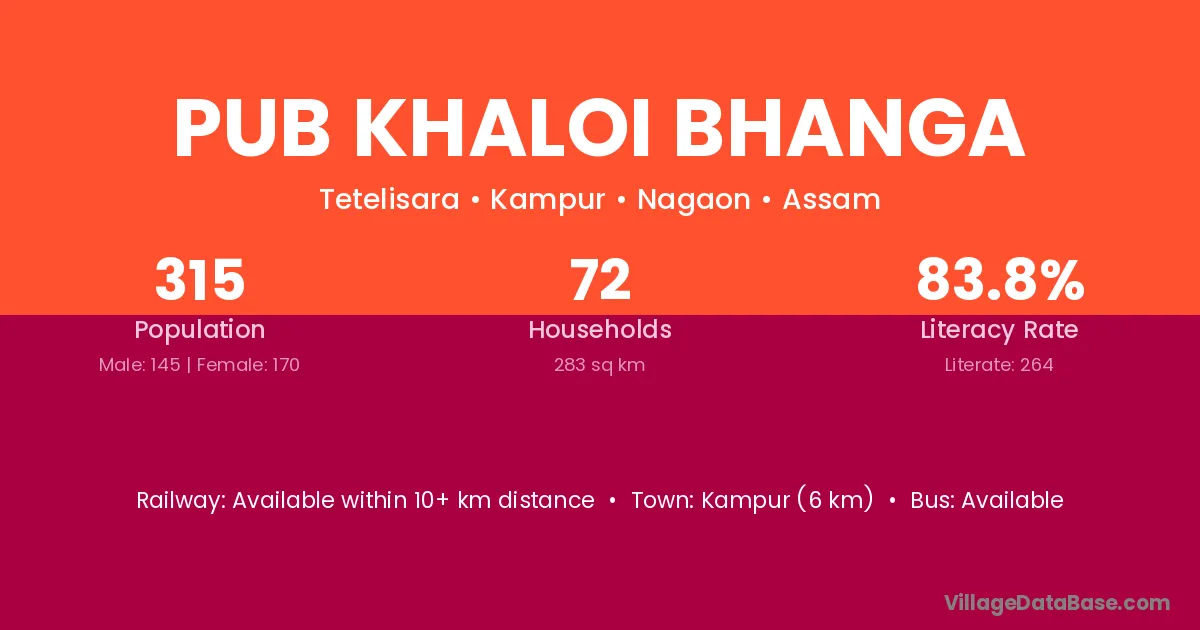 PUB KHALOI BHANGA

Tetelisara • Kampur • Nagaon • Assam

315
Population
Male: 145 | Female: 170

72
Households
283 sq km

83.8%
Literacy Rate
Literate: 264

Railway: Available within 10+ km distance • Town: Kampur (6 km) • Bus: Available

VillageDataBase.com